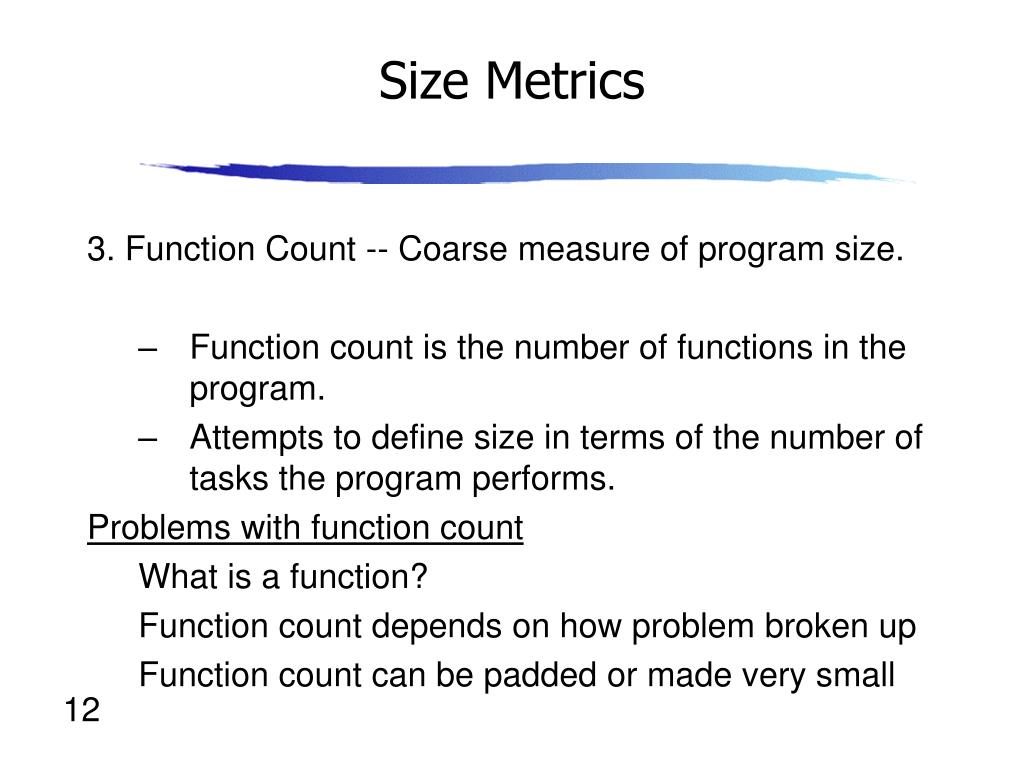 Size Metrics

3. Function Count -- Coarse measure of program size.

– Function count is the number of functions in the program.
– Attempts to define size in terms of the number of tasks the program performs.

Problems with function count

What is a function?

Function count depends on how problem broken up

Function count can be padded or made very small

12